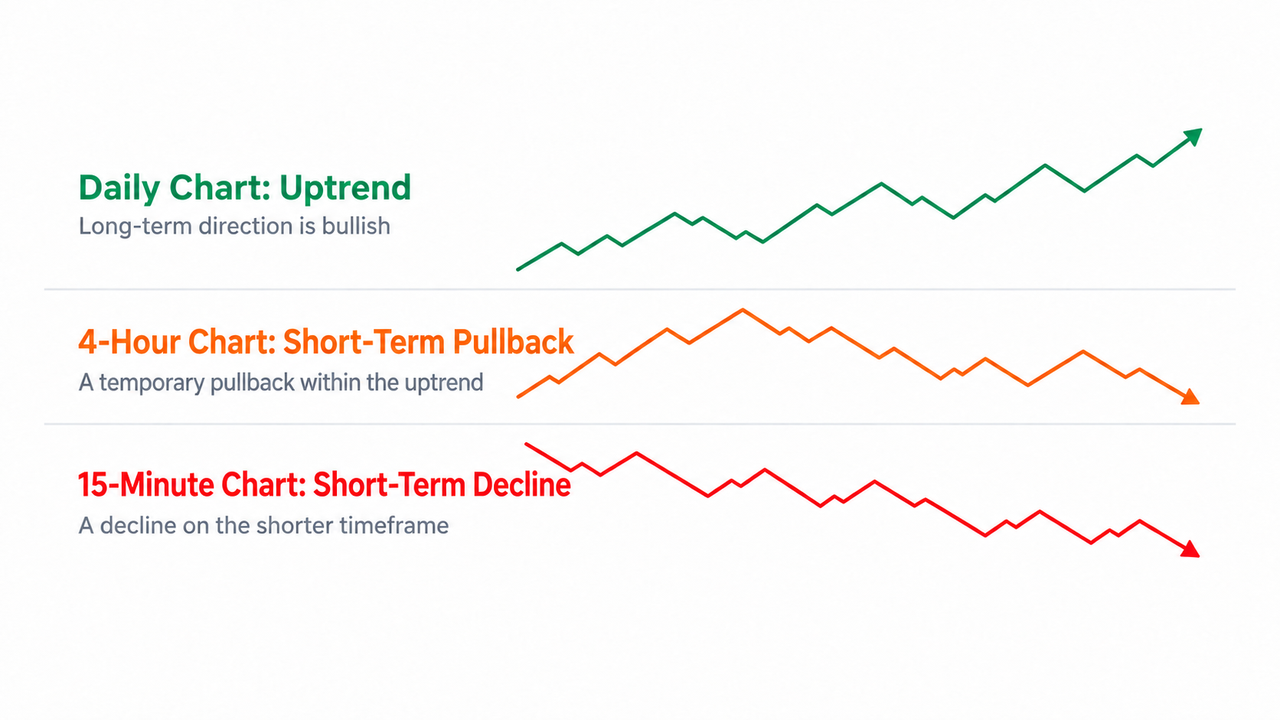 Daily Chart: Uptrend
Long-term direction is bullish

4-Hour Chart: Short-Term Pullback
A temporary pullback within the uptrend

15-Minute Chart: Short-Term Decline
A decline on the shorter timeframe